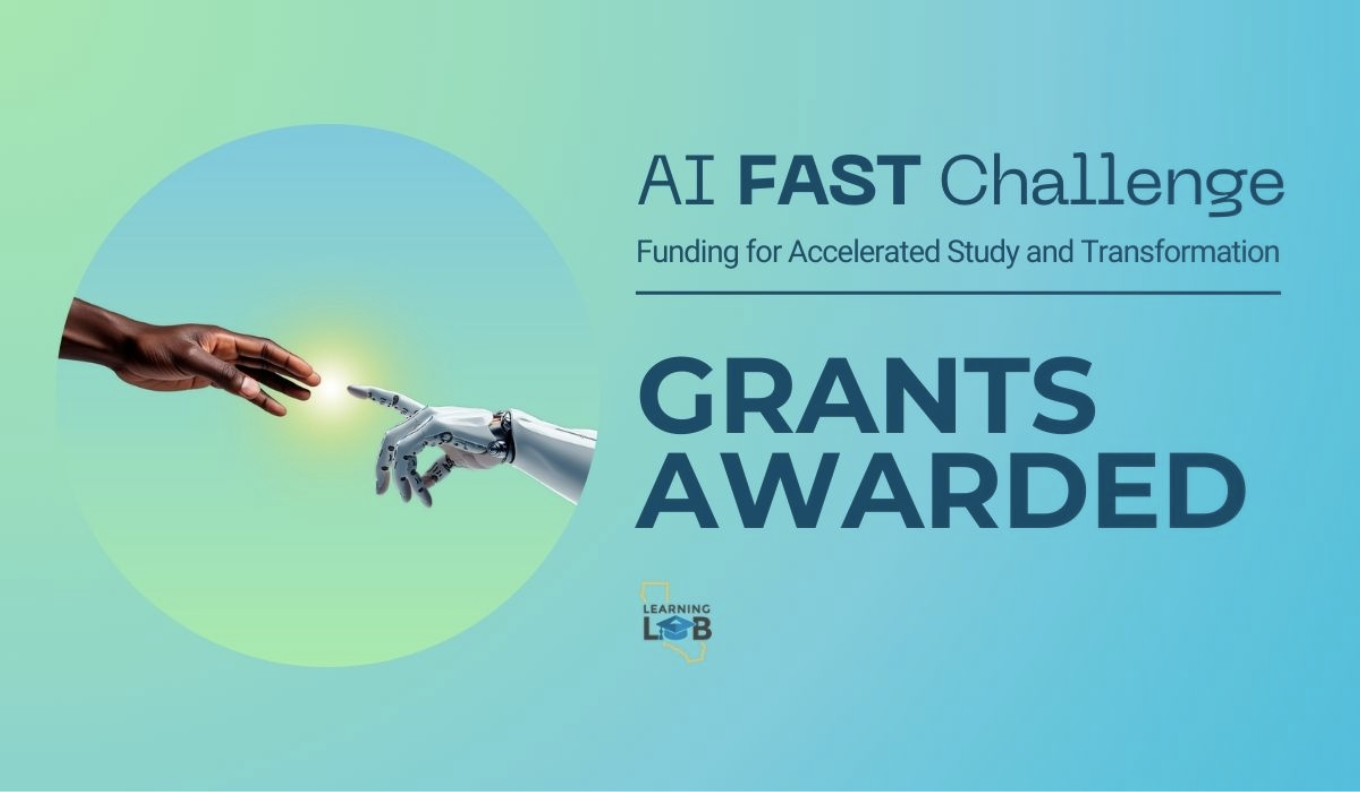 AI FAST Challenge

Funding for Accelerated Study and Transformation

GRANTS AWARDED

LEARNING LAB